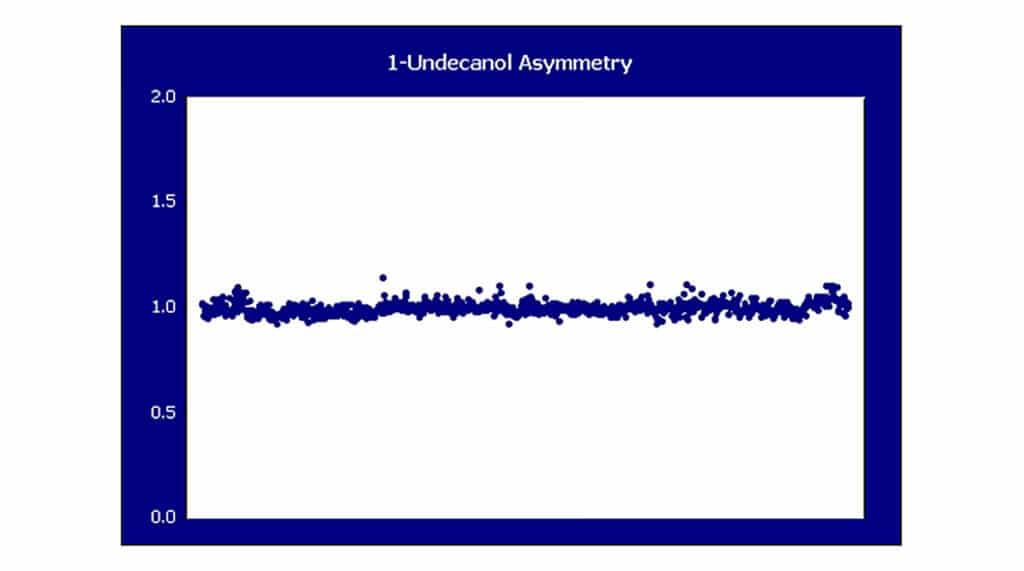 1-Undecanol Asymmetry

2.0
1.5
1.0
0.5
0.0